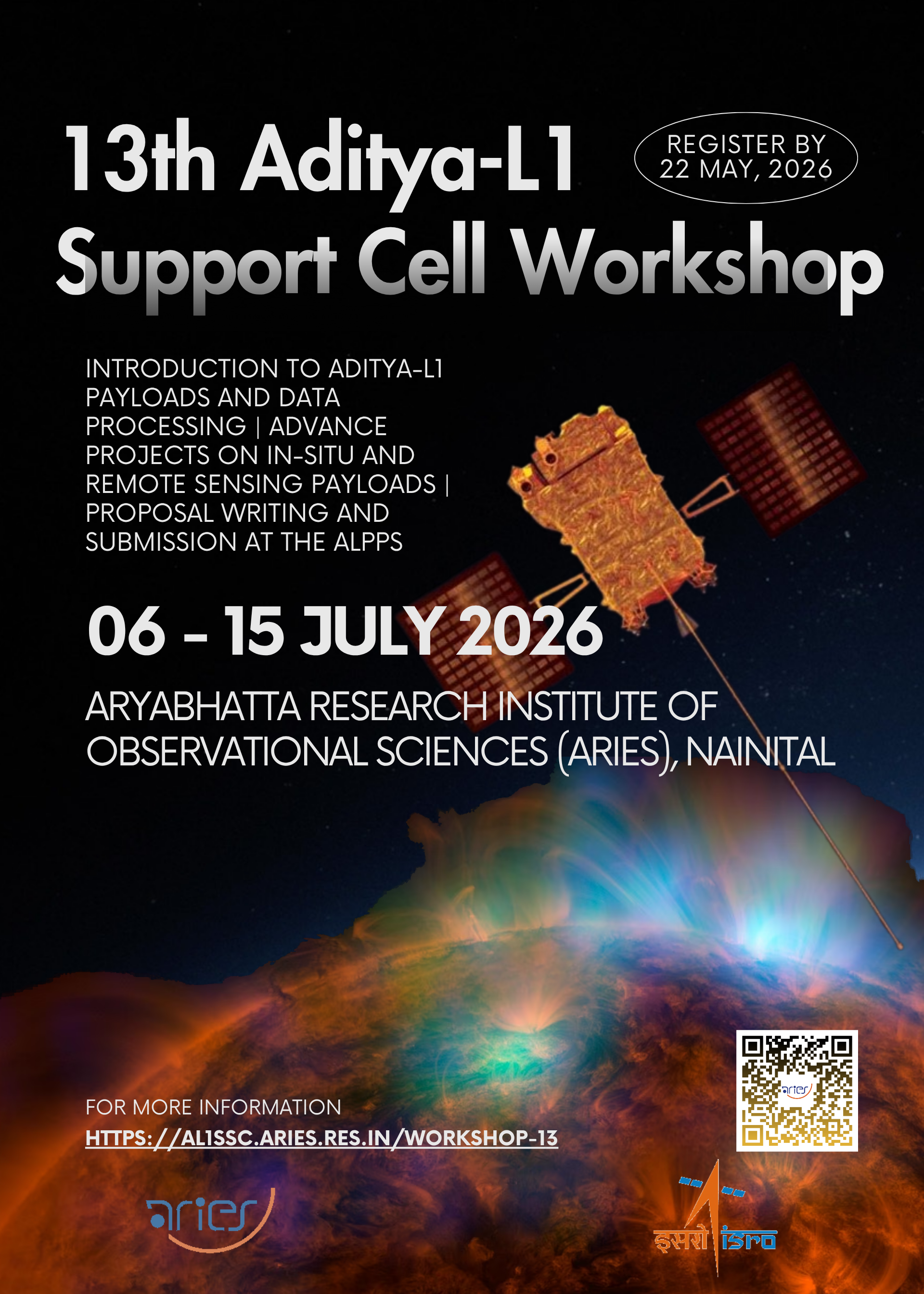 13th Aditya-L1 Support Cell Workshop

REGISTER BY 22 MAY, 2026

INTRODUCTION TO ADITYA-L1 PAYLOADS AND DATA PROCESSING | ADVANCE PROJECTS ON IN-SITU AND REMOTE SENSING PAYLOADS | PROPOSAL WRITING AND SUBMISSION AT THE ALPPS

06 - 15 JULY 2026

ARYABHATTA RESEARCH INSTITUTE OF OBSERVATIONAL SCIENCES (ARIES), NAINITAL

FOR MORE INFORMATION
HTTPS://AL1SSC.ARIES.RES.IN/WORKSHOP-13

aries

aries

इसरो isro